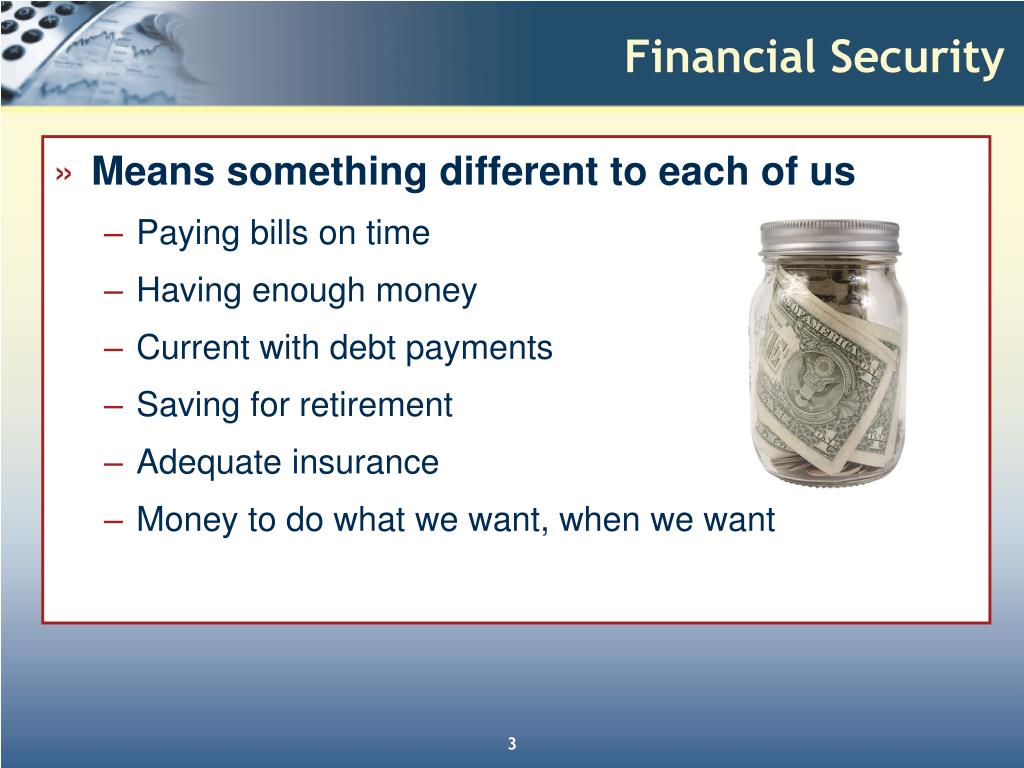 Financial Security

» Means something different to each of us

– Paying bills on time

– Having enough money

– Current with debt payments

– Saving for retirement

– Adequate insurance

– Money to do what we want, when we want

3